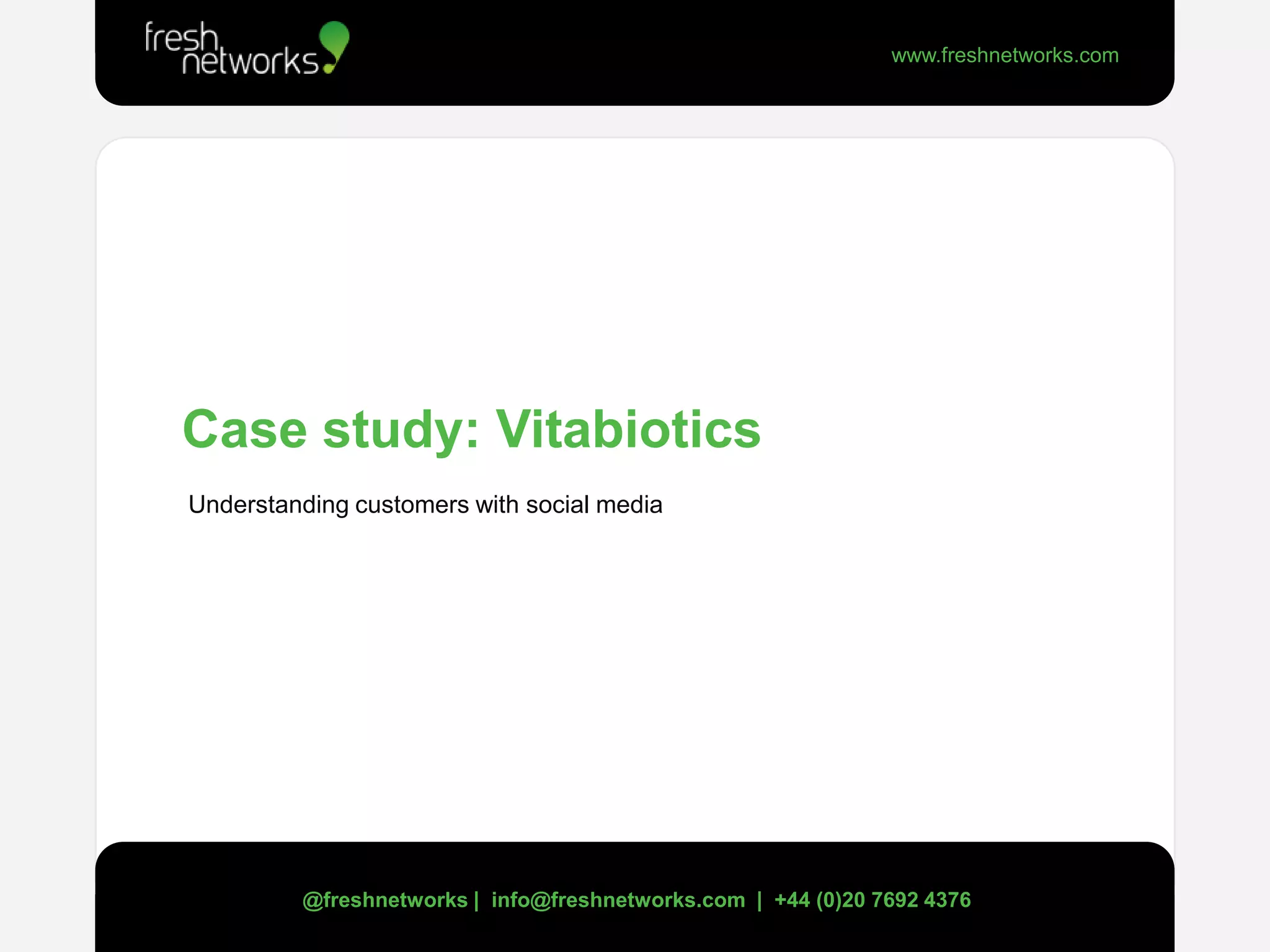 fresh networks

www.freshnetworks.com

Case study: Vitabiotics

Understanding customers with social media

@freshnetworks | info@freshnetworks.com | +44 (0)20 7692 4376